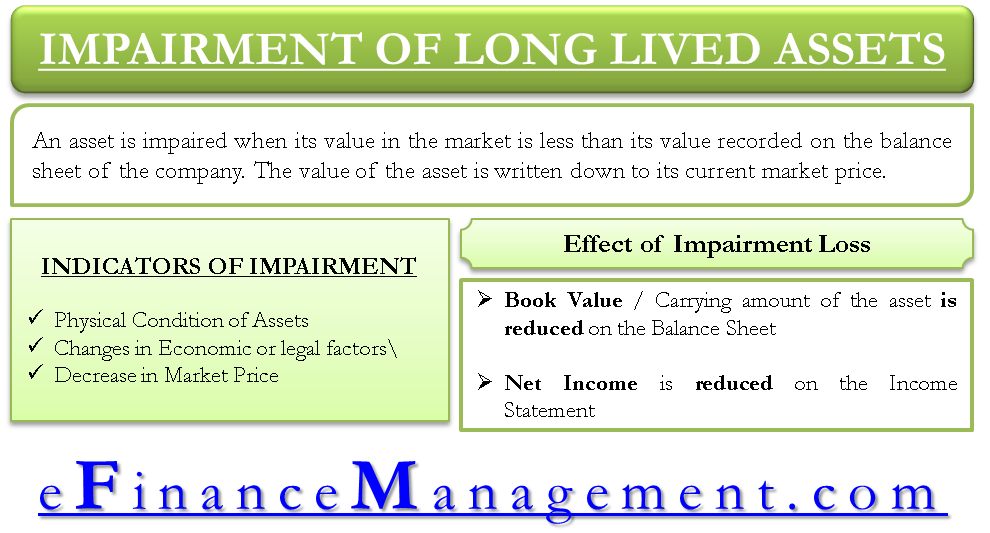 IMPAIRMENT OF LONG LIVED ASSETS

An asset is impaired when its value in the market is less than its value recorded on the balance sheet of the company. The value of the asset is written down to its current market price.

INDICATORS OF IMPAIRMENT

✓ Physical Condition of Assets
✓ Changes in Economic or legal factors\
✓ Decrease in Market Price

Effect of Impairment Loss

➢ Book Value / Carrying amount of the asset is reduced on the Balance Sheet

➢ Net Income is reduced on the Income Statement

eFinanceManagement.com